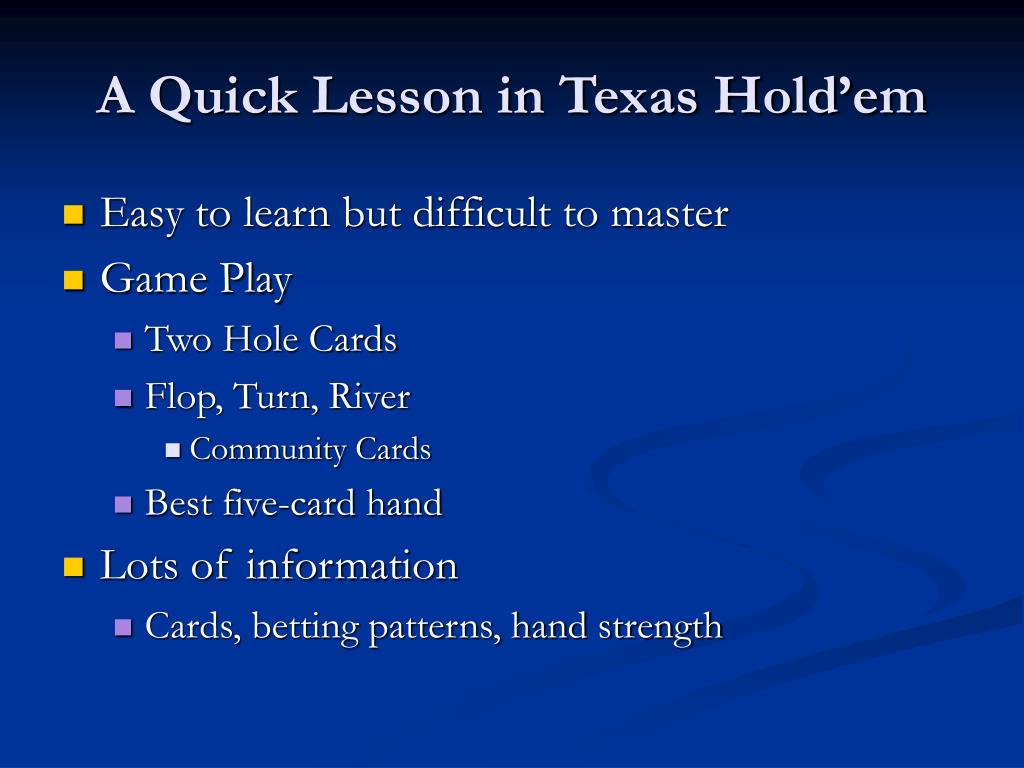 A Quick Lesson in Texas Hold’em

Easy to learn but difficult to master

Game Play

Two Hole Cards

Flop, Turn, River

Community Cards

Best five-card hand

Lots of information

Cards, betting patterns, hand strength